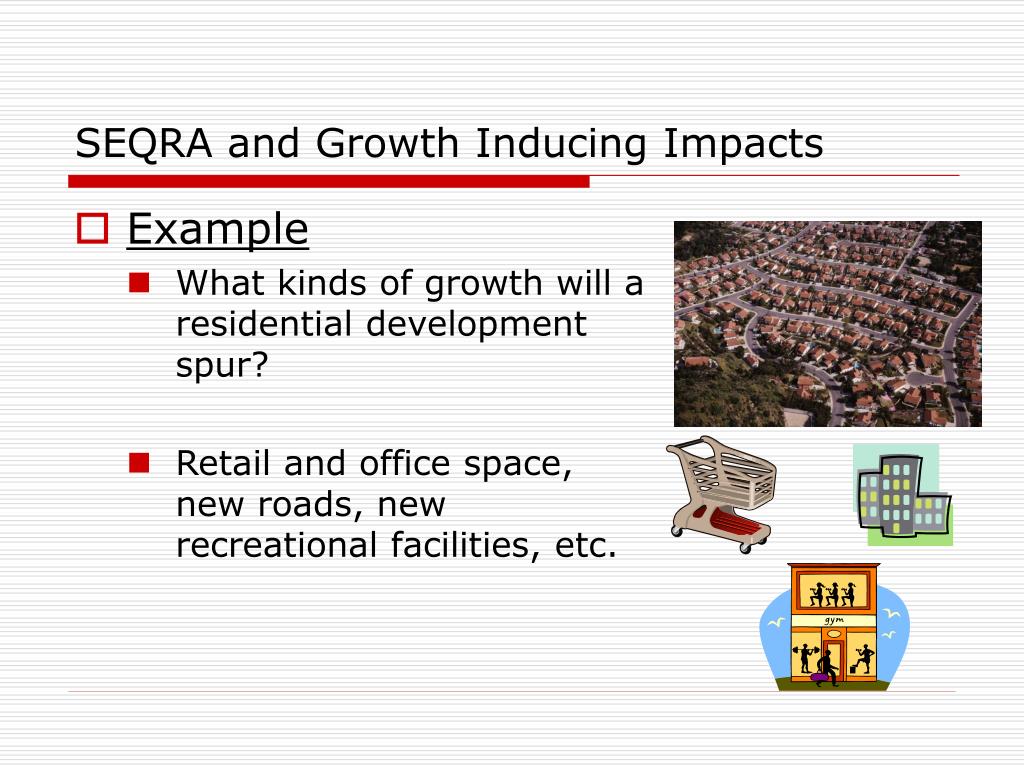 SEQRA and Growth Inducing Impacts

Example

What kinds of growth will a residential development spur?

Retail and office space, new roads, new recreational facilities, etc.

gym